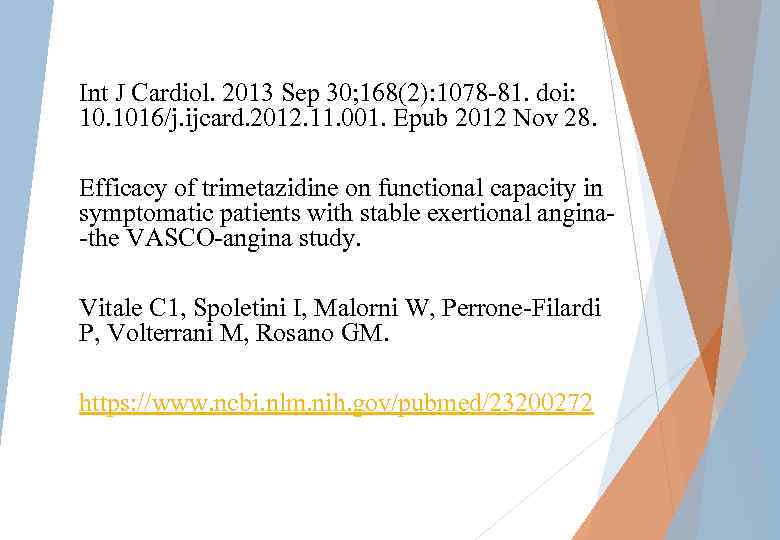 Int J Cardiol. 2013 Sep 30;168(2):1078-81. doi: 10.1016/j.ijcard.2012.11.001. Epub 2012 Nov 28.

Efficacy of trimetazidine on functional capacity in symptomatic patients with stable exertional angina--the VASCO-angina study.

Vitale C1, Spoletini I, Malorni W, Perrone-Filardi P, Volterrani M, Rosano GM.

https://www.ncbi.nlm.nih.gov/pubmed/23200272